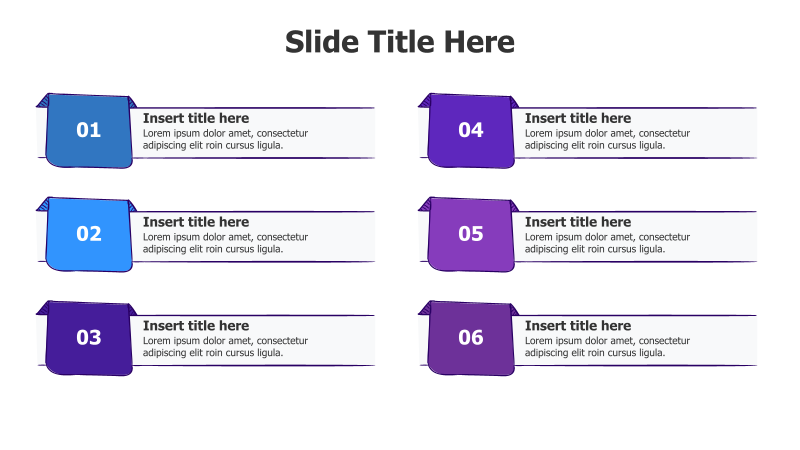 Slide Title Here

01
Insert title here
Lorem ipsum dolor amet, consectetur adipiscing elit roin cursus ligula.

02
Insert title here
Lorem ipsum dolor amet, consectetur adipiscing elit roin cursus ligula.

03
Insert title here
Lorem ipsum dolor amet, consectetur adipiscing elit roin cursus ligula.

04
Insert title here
Lorem ipsum dolor amet, consectetur adipiscing elit roin cursus ligula.

05
Insert title here
Lorem ipsum dolor amet, consectetur adipiscing elit roin cursus ligula.

06
Insert title here
Lorem ipsum dolor amet, consectetur adipiscing elit roin cursus ligula.